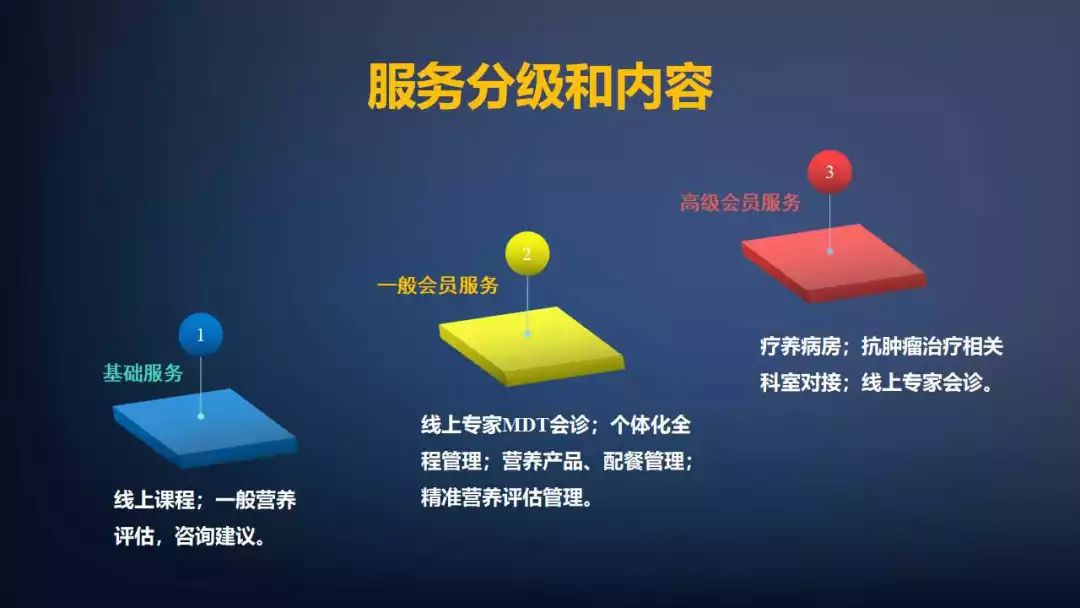 服务分级和内容

1
基础服务
线上课程；一般营养评估，咨询建议。

2
一般会员服务
线上专家MDT会诊；个体化全程管理；营养产品、配餐管理；精准营养评估管理。

3
高级会员服务
疗养病房；抗肿瘤治疗相关科室对接；线上专家会诊。